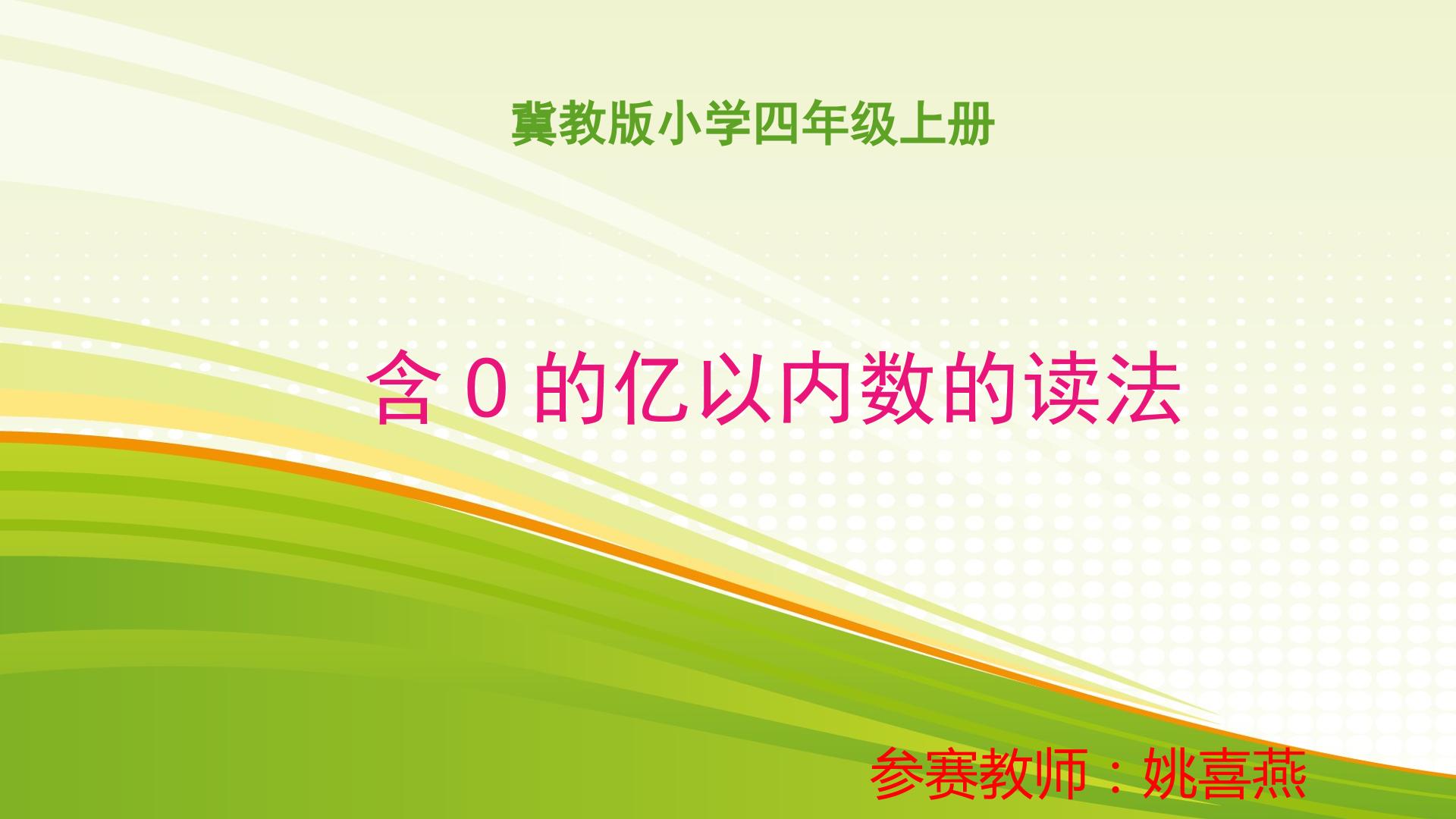 冀教版小学四年级上册

含 0 的亿以内数的读法

参赛教师：姚喜燕